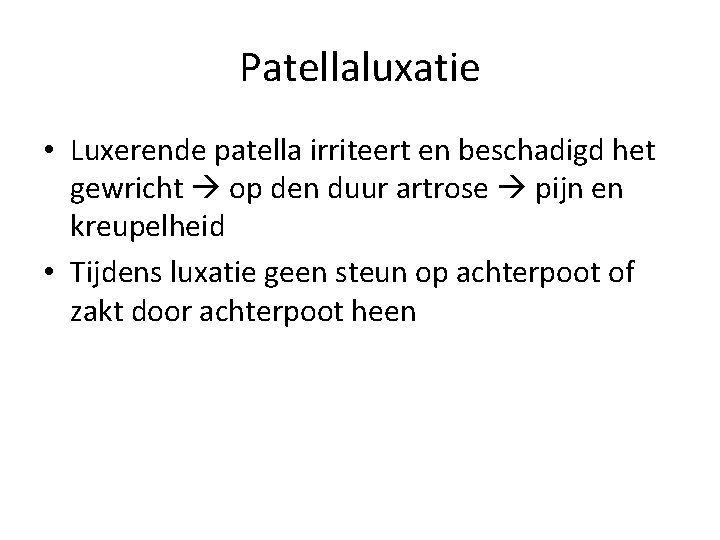 Patellaluxatie

• Luxerende patella irriteert en beschadigd het gewricht → op den duur artrose → pijn en kreupelheid

• Tijdens luxatie geen steun op achterpoot of zakt door achterpoot heen